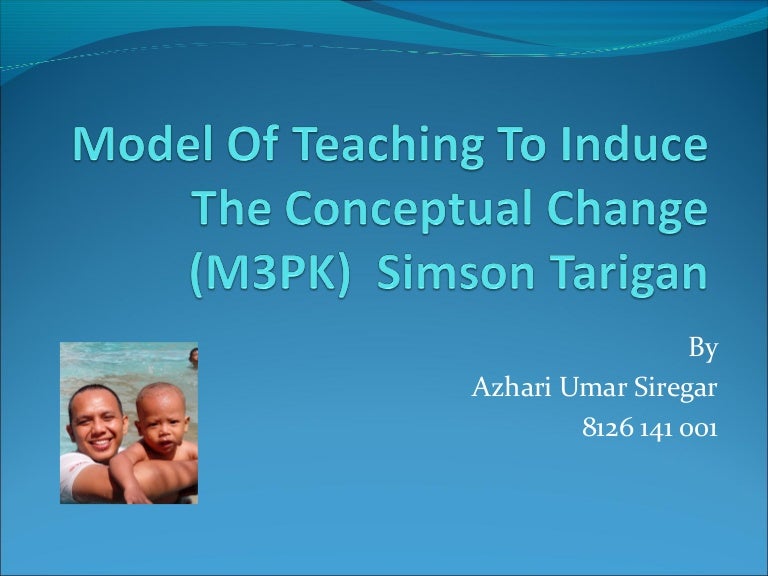 Model Of Teaching To Induce The Conceptual Change (M3PK) Simson Tarigan

By
Azhari Umar Siregar
8126 141 001